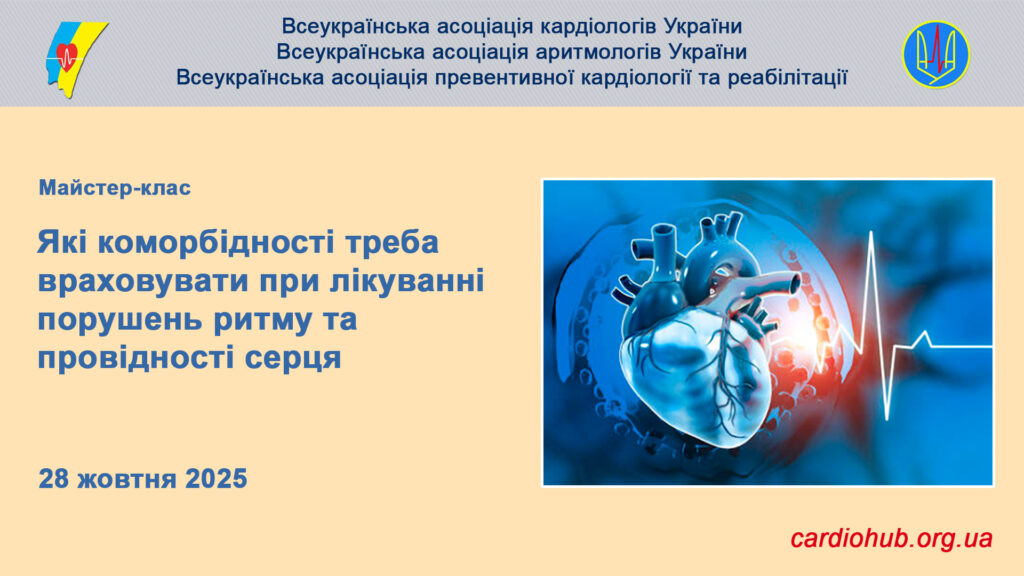 Всеукраїнська асоціація кардіологів України
Всеукраїнська асоціація аритмологів України
Всеукраїнська асоціація превентивної кардіології та реабілітації

Майстер-клас

Які коморбідності треба враховувати при лікуванні порушень ритму та провідності серця

28 жовтня 2025

cardiohub.org.ua